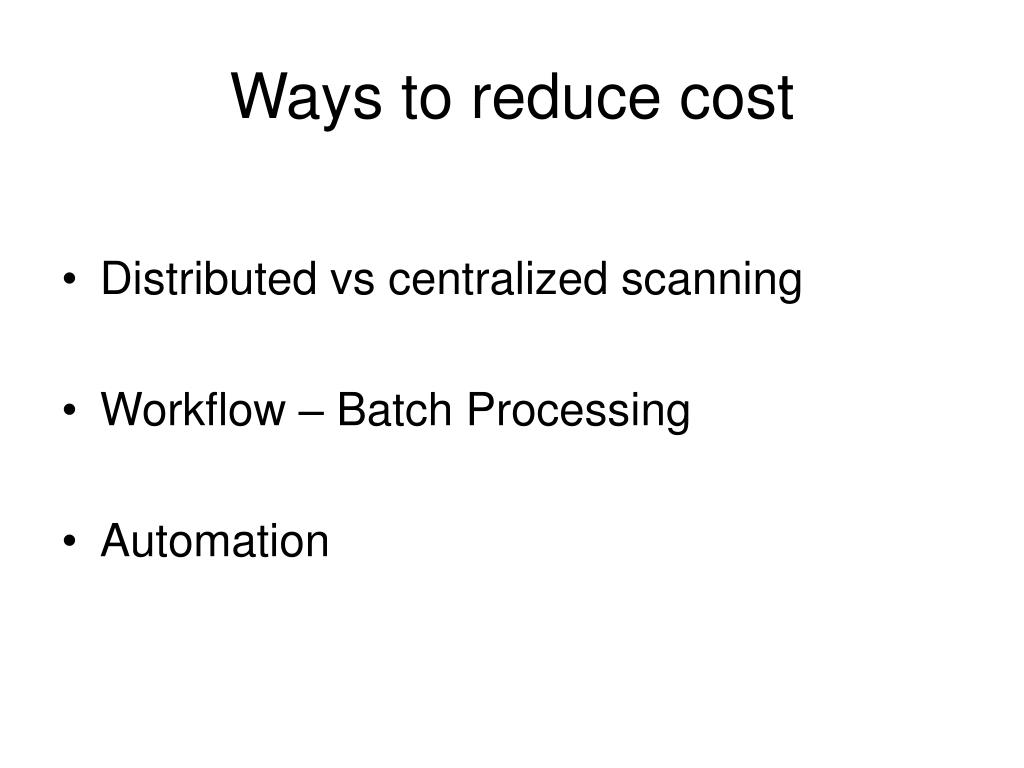 Ways to reduce cost

• Distributed vs centralized scanning

• Workflow – Batch Processing

• Automation